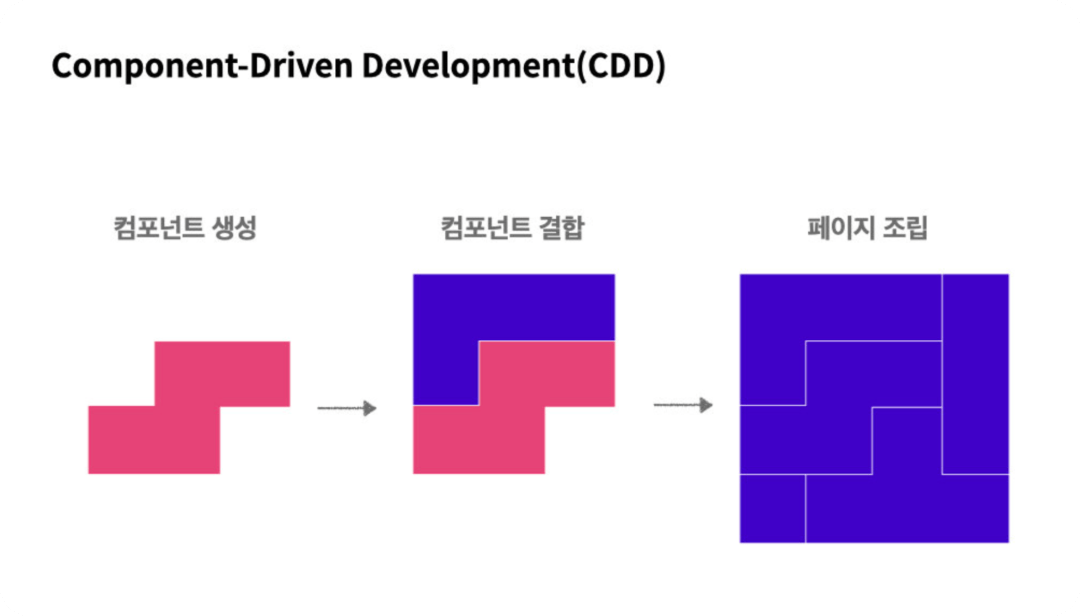 Component-Driven Development(CDD)

컴포넌트 생성

컴포넌트 결합

페이지 조립